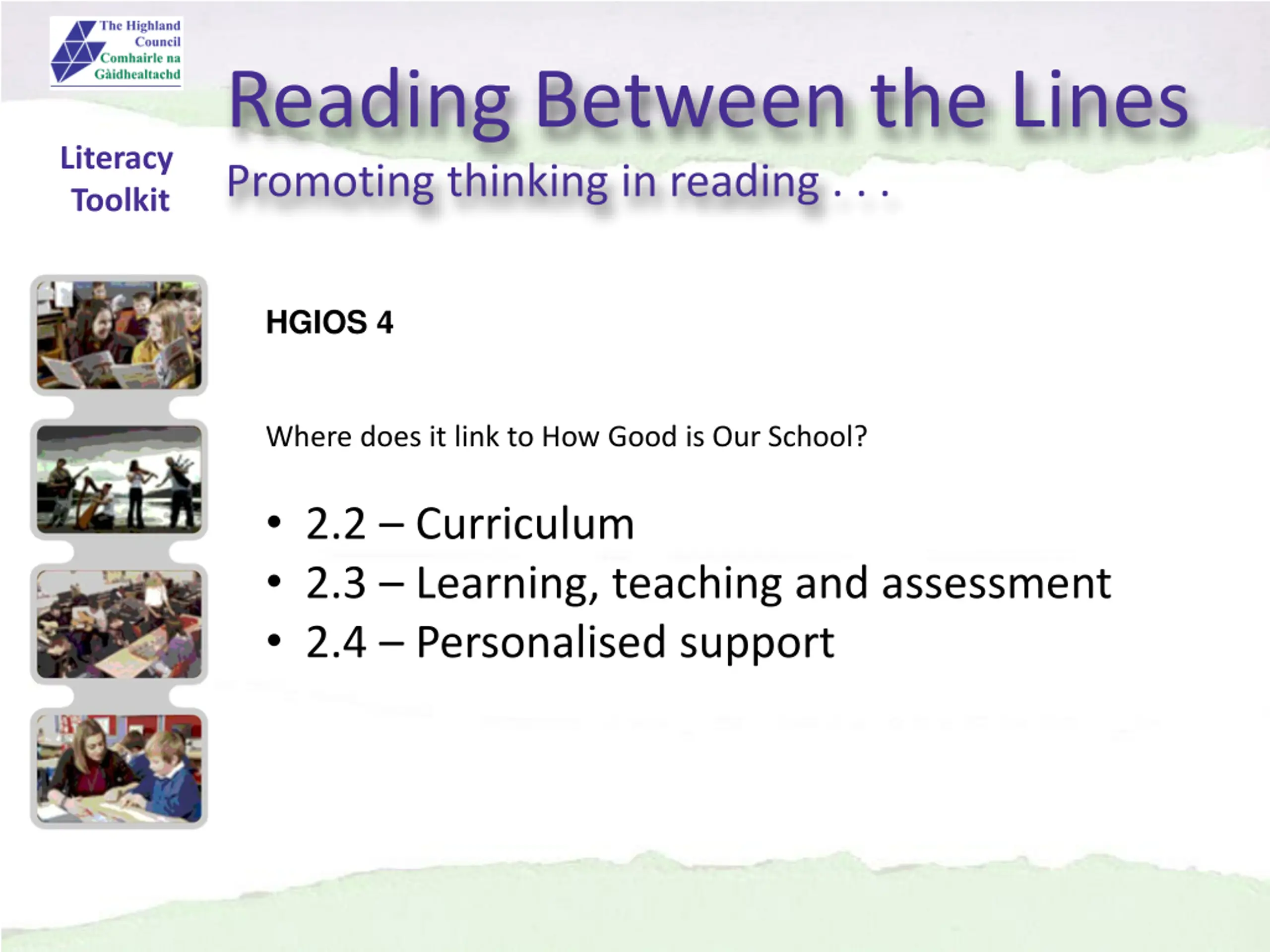 The Highland Council
Comhairle na Gàidhealtachd

Reading Between the Lines

Literacy Toolkit

Promoting thinking in reading . . .

HGIOS 4

Where does it link to How Good is Our School?

• 2.2 – Curriculum
• 2.3 – Learning, teaching and assessment
• 2.4 – Personalised support